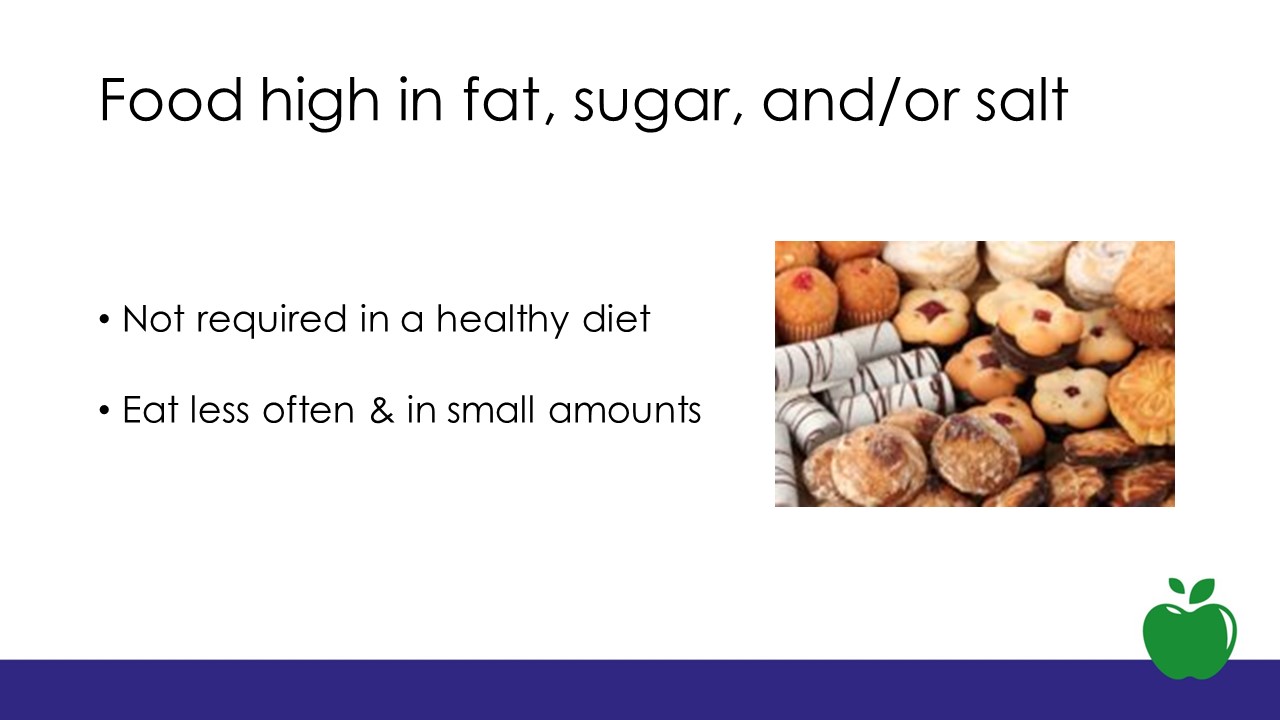 Food high in fat, sugar, and/or salt

• Not required in a healthy diet

• Eat less often & in small amounts